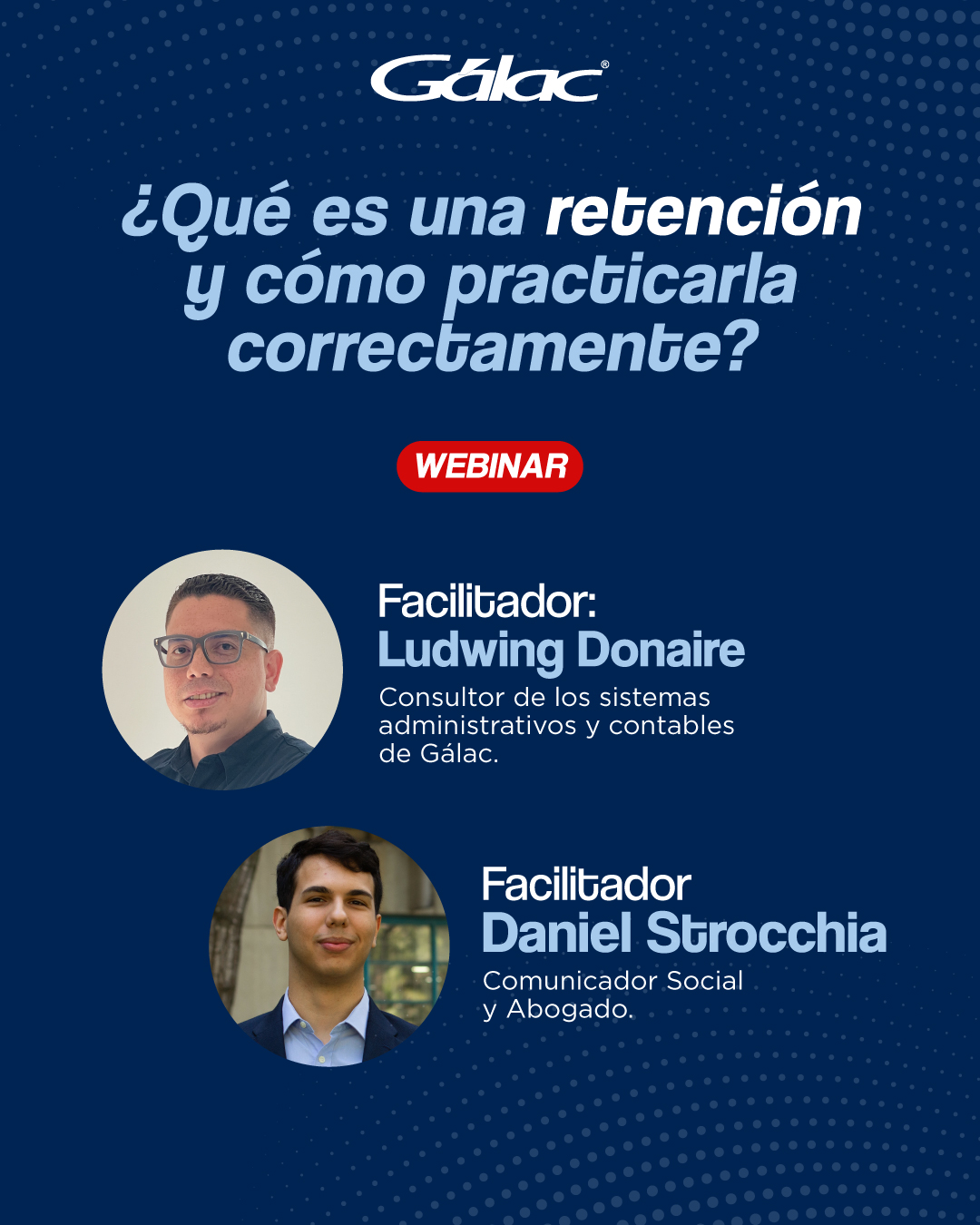 Gálac®

¿Qué es una retención y cómo practicarla correctamente?

WEBINAR

Facilitador:
Ludwing Donaire
Consultor de los sistemas administrativos y contables de Gálac.

Facilitador
Daniel Strocchia
Comunicador Social y Abogado.